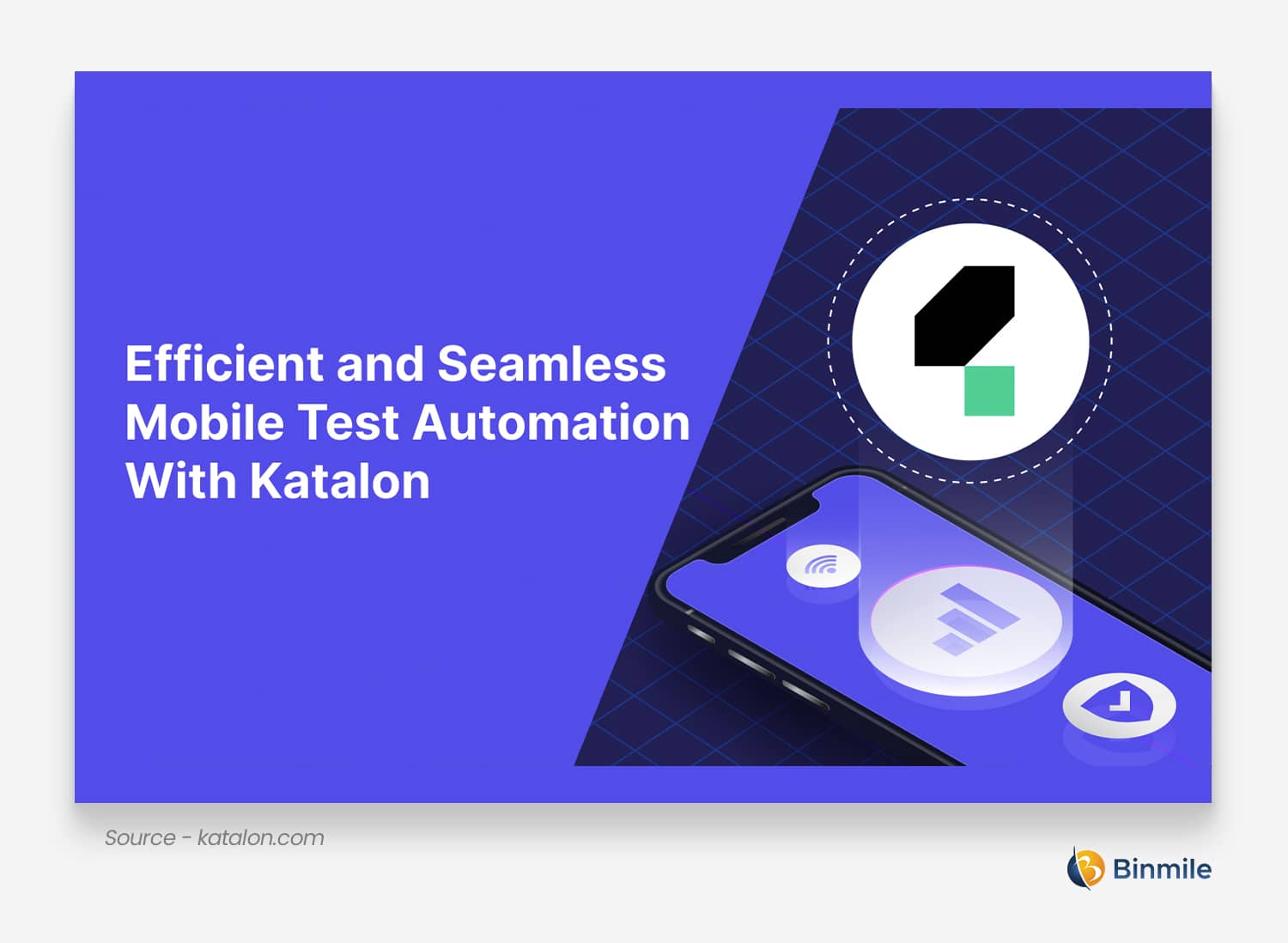 Efficient and Seamless Mobile Test Automation With Katalon

Source - katalon.com

Binmile